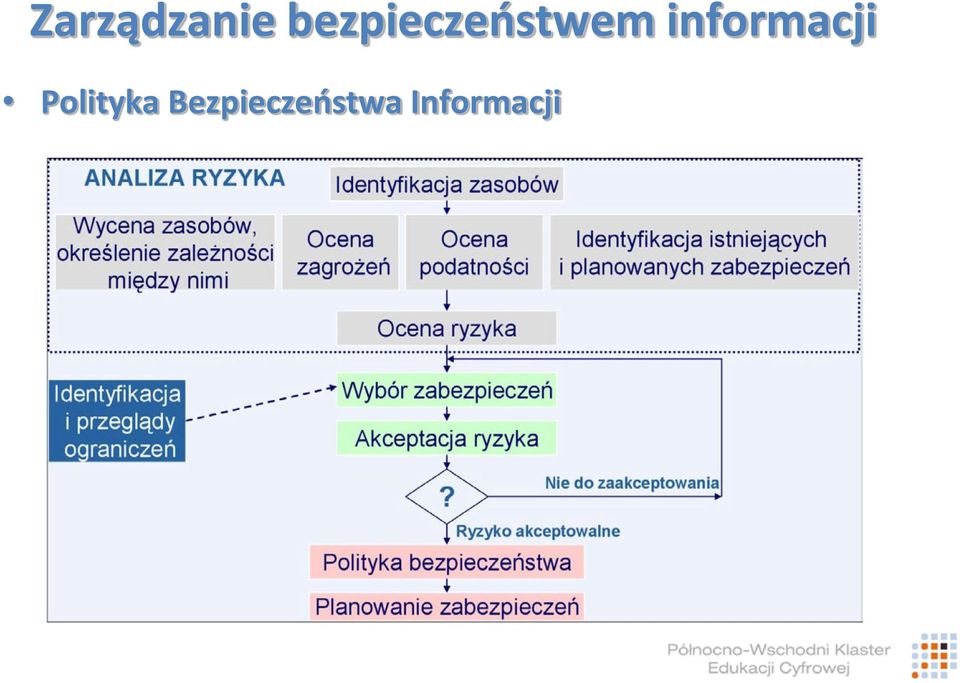 Zarządzanie bezpieczeństwem informacji

• Polityka Bezpieczeństwa Informacji

ANALIZA RYZYKA

Identyfikacja zasobów

Wycena zasobów, określenie zależności między nimi

Ocena zagrożeń

Ocena podatności

Identyfikacja istniejących i planowanych zabezpieczeń

Ocena ryzyka

Identyfikacja i przeglądy ograniczeń

Wybór zabezpieczeń

Akceptacja ryzyka

?

Nie do zaakceptowania

Ryzyko akceptowalne

Polityka bezpieczeństwa

Planowanie zabezpieczeń

Północno-Wschodni Klaster Edukacji Cyfrowej